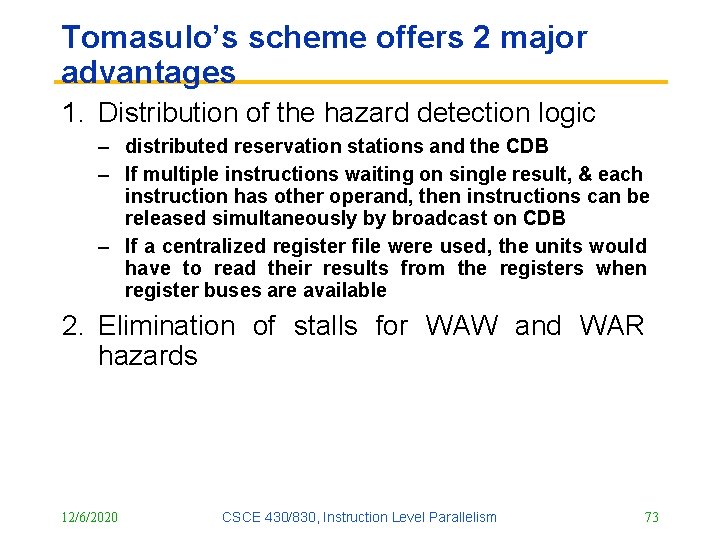 Tomasulo's scheme offers 2 major advantages

1. Distribution of the hazard detection logic
– distributed reservation stations and the CDB
– If multiple instructions waiting on single result, & each instruction has other operand, then instructions can be released simultaneously by broadcast on CDB
– If a centralized register file were used, the units would have to read their results from the registers when register buses are available

2. Elimination of stalls for WAW and WAR hazards

12/6/2020

CSCE 430/830, Instruction Level Parallelism

73